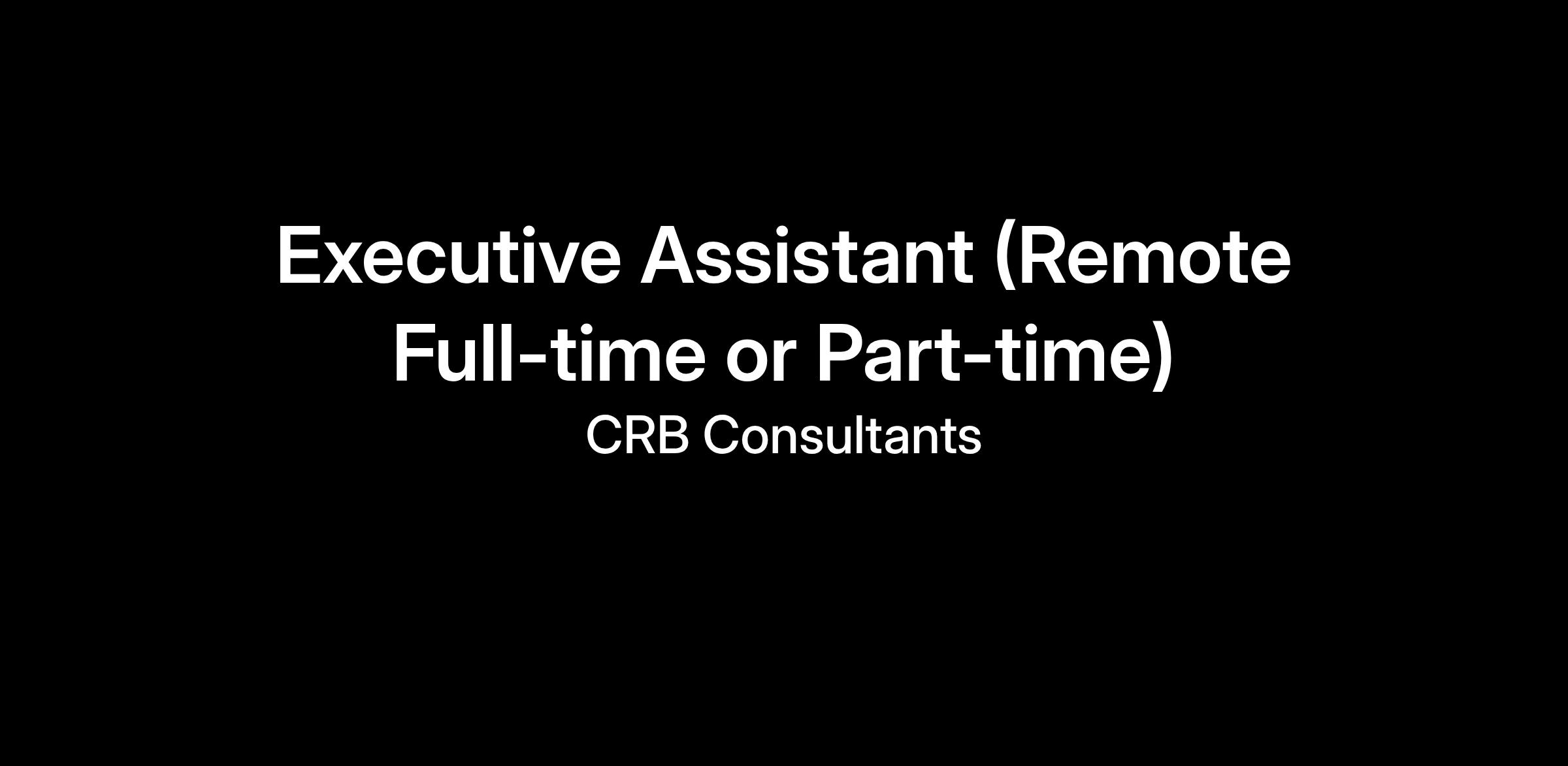 Executive Assistant (Remote Full-time or Part-time)

CRB Consultants